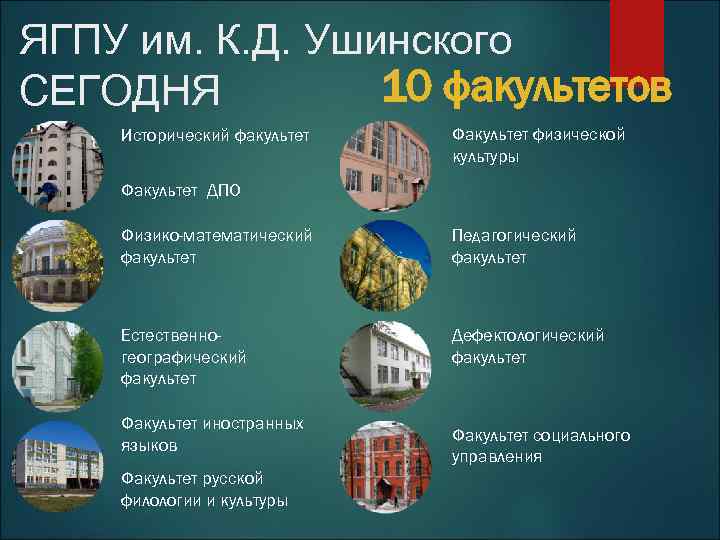 ЯГПУ им. К.Д. Ушинского СЕГОДНЯ

10 факультетов

Исторический факультет

Факультет ДПО

Физико-математический факультет

Естественно-географический факультет

Факультет иностранных языков

Факультет русской филологии и культуры

Факультет физической культуры

Педагогический факультет

Дефектологический факультет

Факультет социального управления